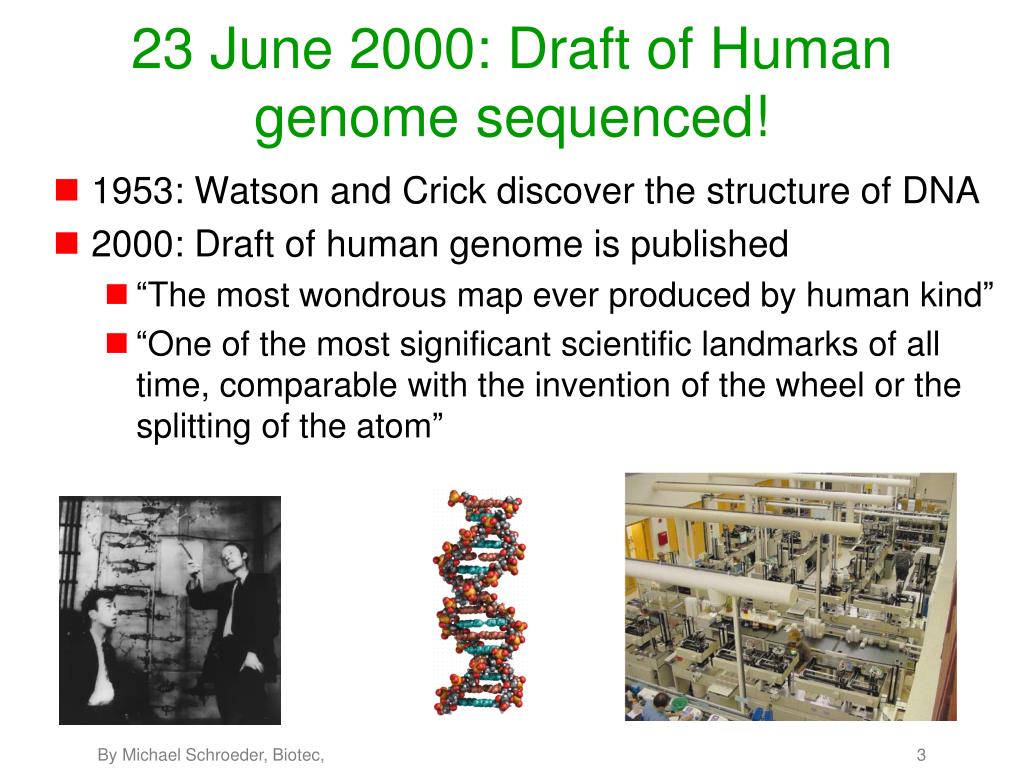 23 June 2000: Draft of Human genome sequenced!

1953: Watson and Crick discover the structure of DNA

2000: Draft of human genome is published

“The most wondrous map ever produced by human kind”

“One of the most significant scientific landmarks of all time, comparable with the invention of the wheel or the splitting of the atom”

By Michael Schroeder, Biotec,

3